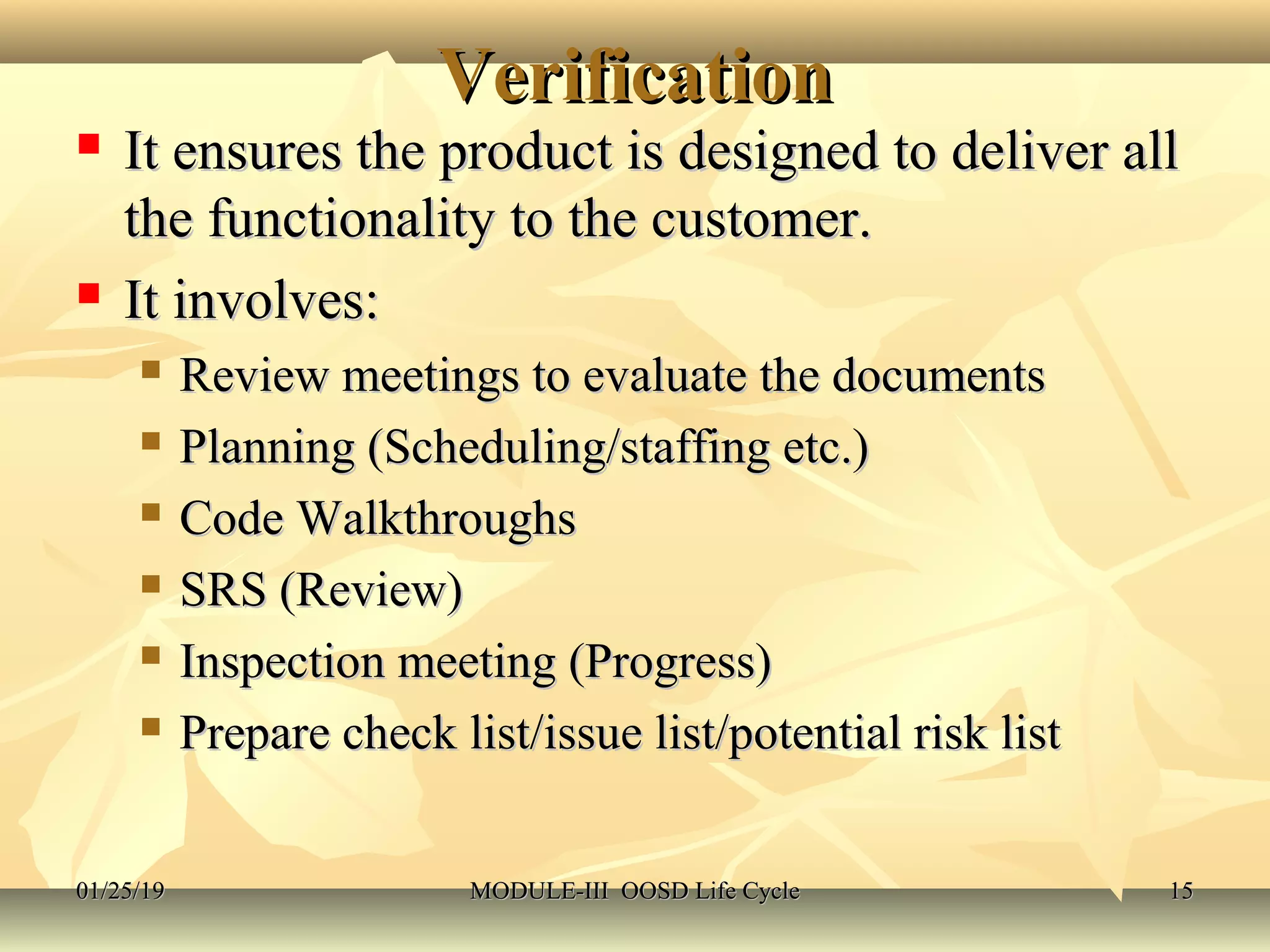 Verification

It ensures the product is designed to deliver all the functionality to the customer.

It involves:

Review meetings to evaluate the documents

Planning (Scheduling/staffing etc.)

Code Walkthroughs

SRS (Review)

Inspection meeting (Progress)

Prepare check list/issue list/potential risk list

01/25/19 MODULE-III OOSD Life Cycle 15